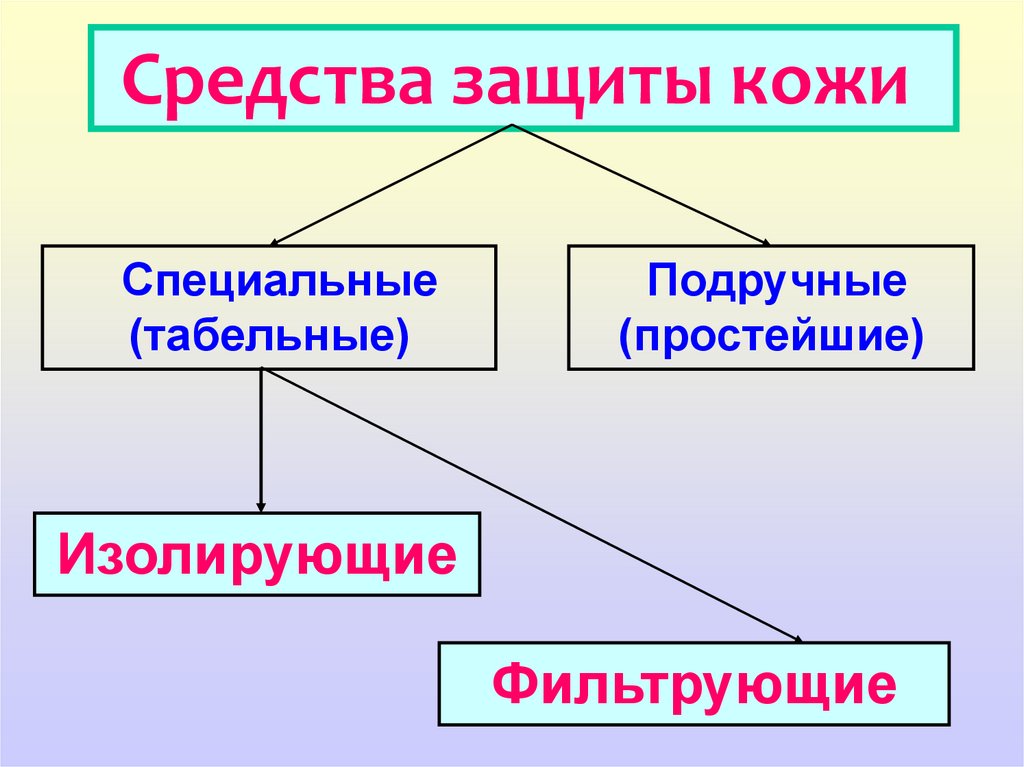 Средства защиты кожи

Специальные (табельные)

Подручные (простейшие)

Изолирующие

Фильтрующие